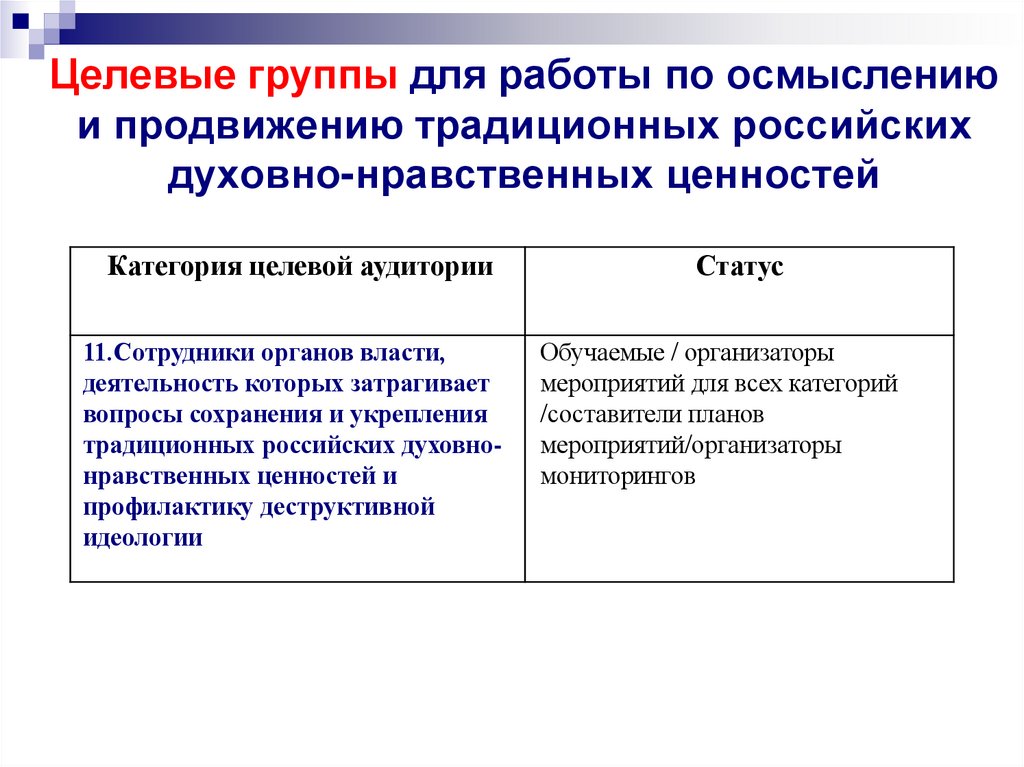 Целевые группы для работы по осмыслению и продвижению традиционных российских духовно-нравственных ценностей

| Категория целевой аудитории | Статус |
|---|---|
| 11.Сотрудники органов власти, деятельность которых затрагивает вопросы сохранения и укрепления традиционных российских духовно-нравственных ценностей и профилактику деструктивной идеологии | Обучаемые / организаторы мероприятий для всех категорий /составители планов мероприятий/организаторы мониторингов |